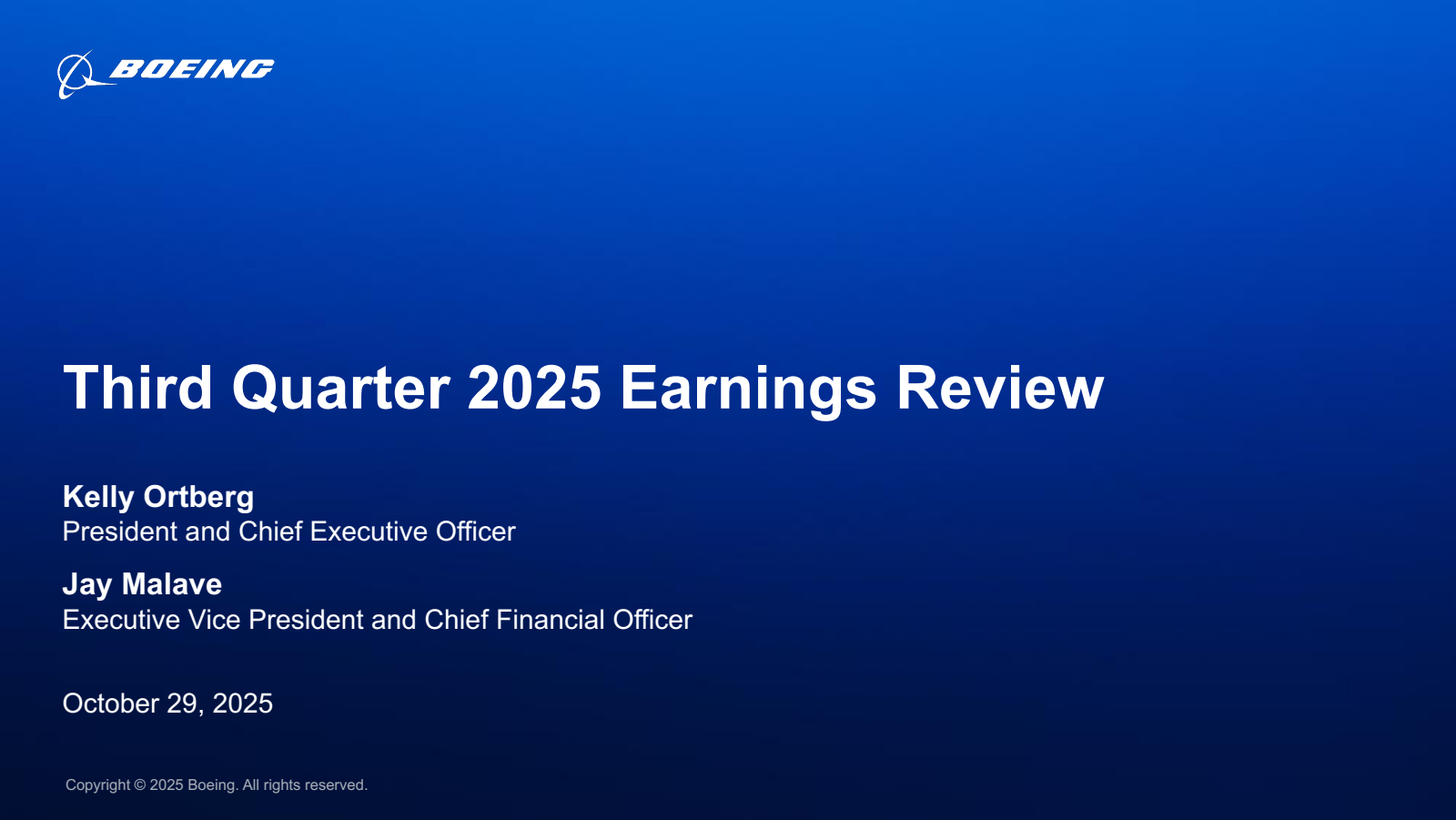 BOEING

Third Quarter 2025 Earnings Review

Kelly Ortberg
President and Chief Executive Officer

Jay Malave
Executive Vice President and Chief Financial Officer

October 29, 2025

Copyright © 2025 Boeing. All rights reserved.